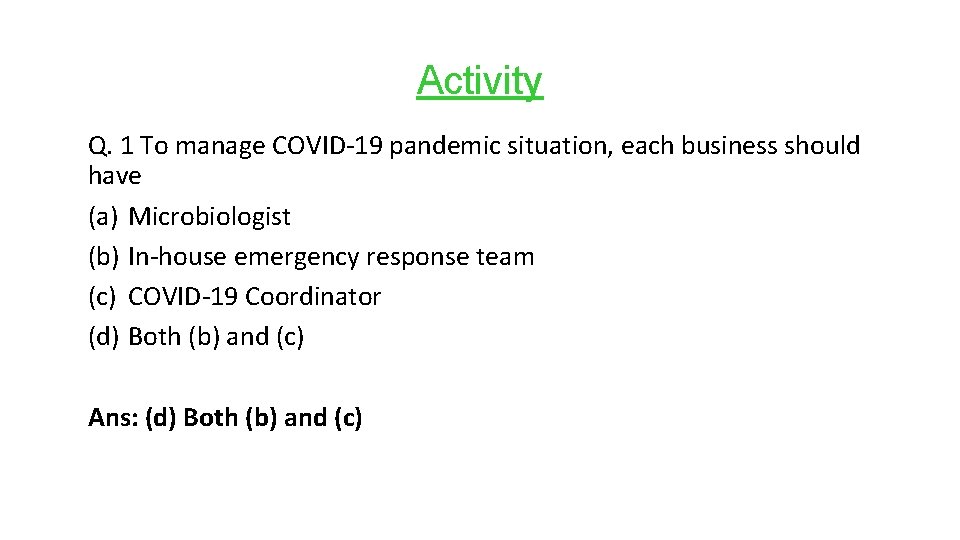 Activity

Q. 1 To manage COVID-19 pandemic situation, each business should have

(a) Microbiologist

(b) In-house emergency response team

(c) COVID-19 Coordinator

(d) Both (b) and (c)

Ans: (d) Both (b) and (c)